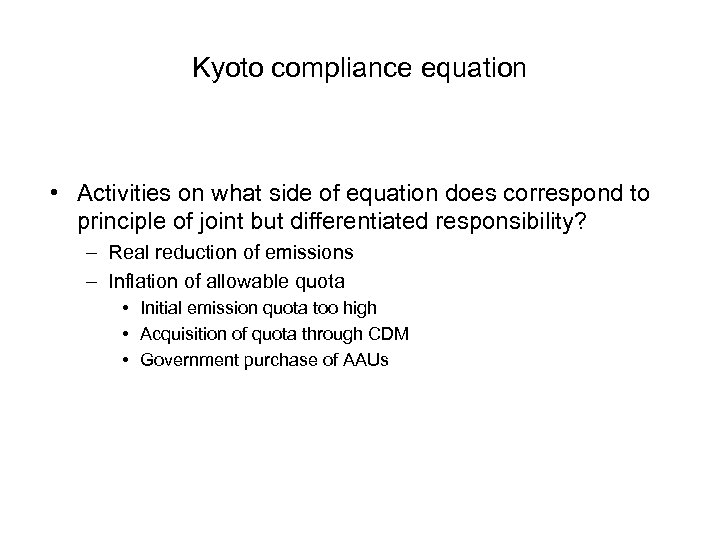 Kyoto compliance equation

• Activities on what side of equation does correspond to principle of joint but differentiated responsibility?

– Real reduction of emissions

– Inflation of allowable quota

• Initial emission quota too high

• Acquisition of quota through CDM

• Government purchase of AAUs